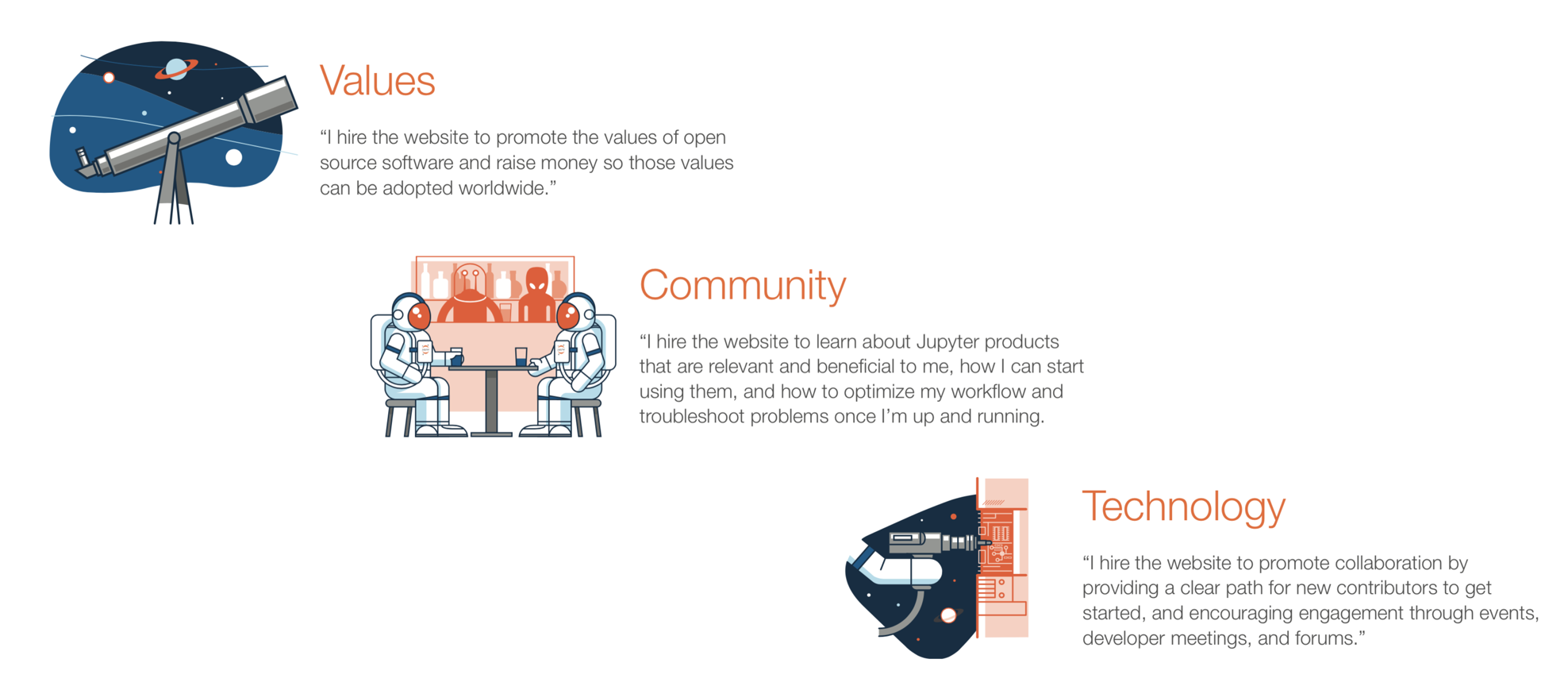 Values

“I hire the website to promote the values of open source software and raise money so those values can be adopted worldwide.”

Community

“I hire the website to learn about Jupyter products that are relevant and beneficial to me, how I can start using them, and how to optimize my workflow and troubleshoot problems once I’m up and running.

Technology

“I hire the website to promote collaboration by providing a clear path for new contributors to get started, and encouraging engagement through events, developer meetings, and forums.”